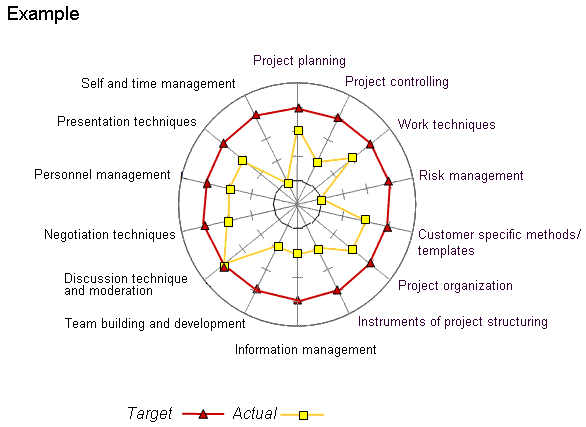 Example

Project planning
Project controlling
Work techniques
Risk management
Customer specific methods/ templates
Project organization
Instruments of project structuring
Information management
Team building and development
Discussion technique and moderation
Negotiation techniques
Personnel management
Presentation techniques
Self and time management

Target Actual